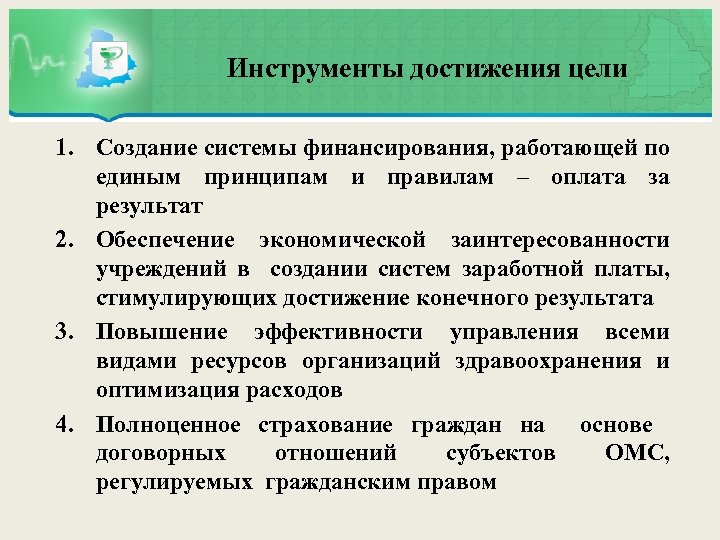 Инструменты достижения цели

1. Создание системы финансирования, работающей по единым принципам и правилам – оплата за результат

2. Обеспечение экономической заинтересованности учреждений в создании систем заработной платы, стимулирующих достижение конечного результата

3. Повышение эффективности управления всеми видами ресурсов организаций здравоохранения и оптимизация расходов

4. Полноценное страхование граждан на основе договорных отношений субъектов ОМС, регулируемых гражданским правом